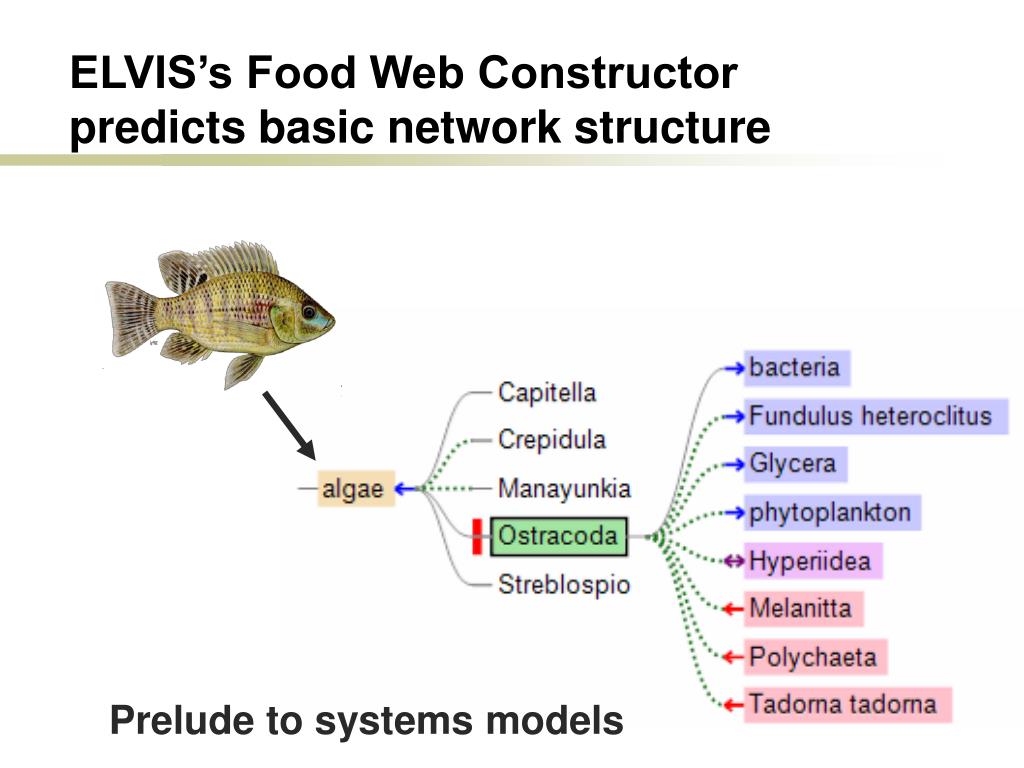 ELVIS's Food Web Constructor predicts basic network structure

algae

Capitella

Crepidula

Manayunkia

Ostracoda

Streblospio

bacteria

Fundulus heteroclitus

Glycera

phytoplankton

Hyperiidea

Melanitta

Polychaeta

Tadorna tadorna

Prelude to systems models